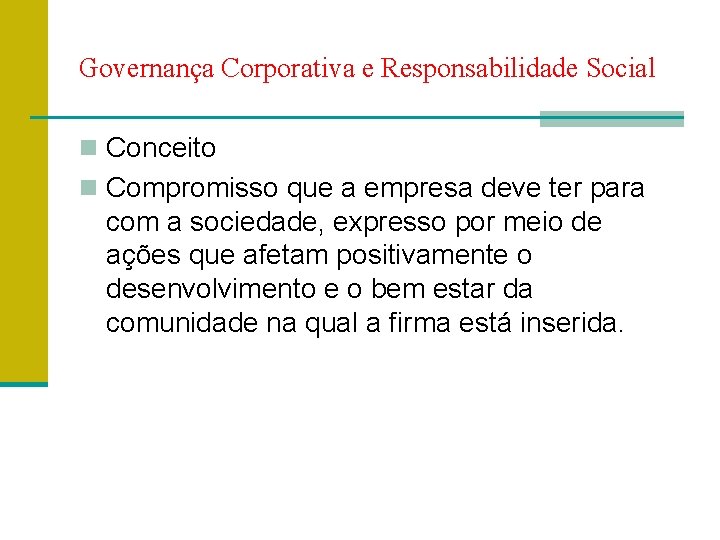 Governança Corporativa e Responsabilidade Social

Conceito

Compromisso que a empresa deve ter para com a sociedade, expresso por meio de ações que afetam positivamente o desenvolvimento e o bem estar da comunidade na qual a firma está inserida.